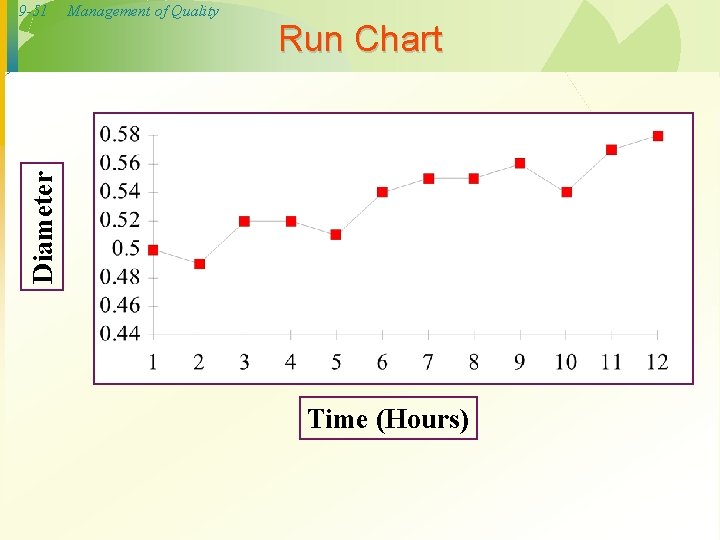 9-51 Management of Quality

Run Chart

Diameter

0.58
0.56
0.54
0.52
0.5
0.48
0.46
0.44

1 2 3 4 5 6 7 8 9 10 11 12

Time (Hours)